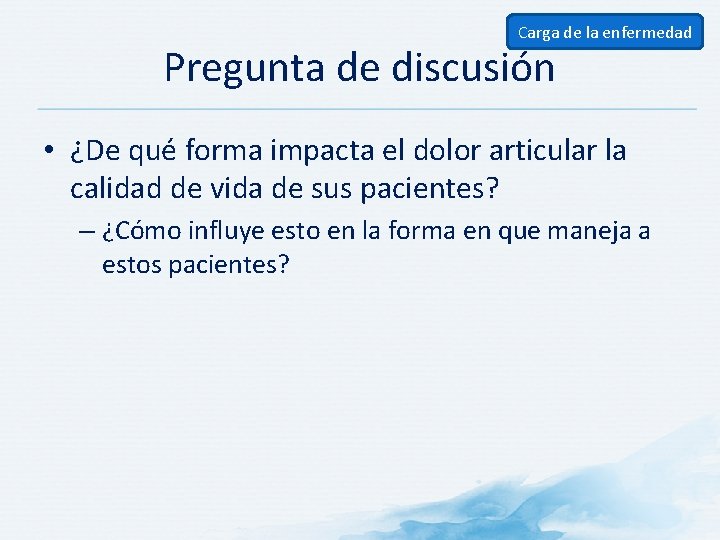 Carga de la enfermedad

Pregunta de discusión

• ¿De qué forma impacta el dolor articular la calidad de vida de sus pacientes?

– ¿Cómo influye esto en la forma en que maneja a estos pacientes?